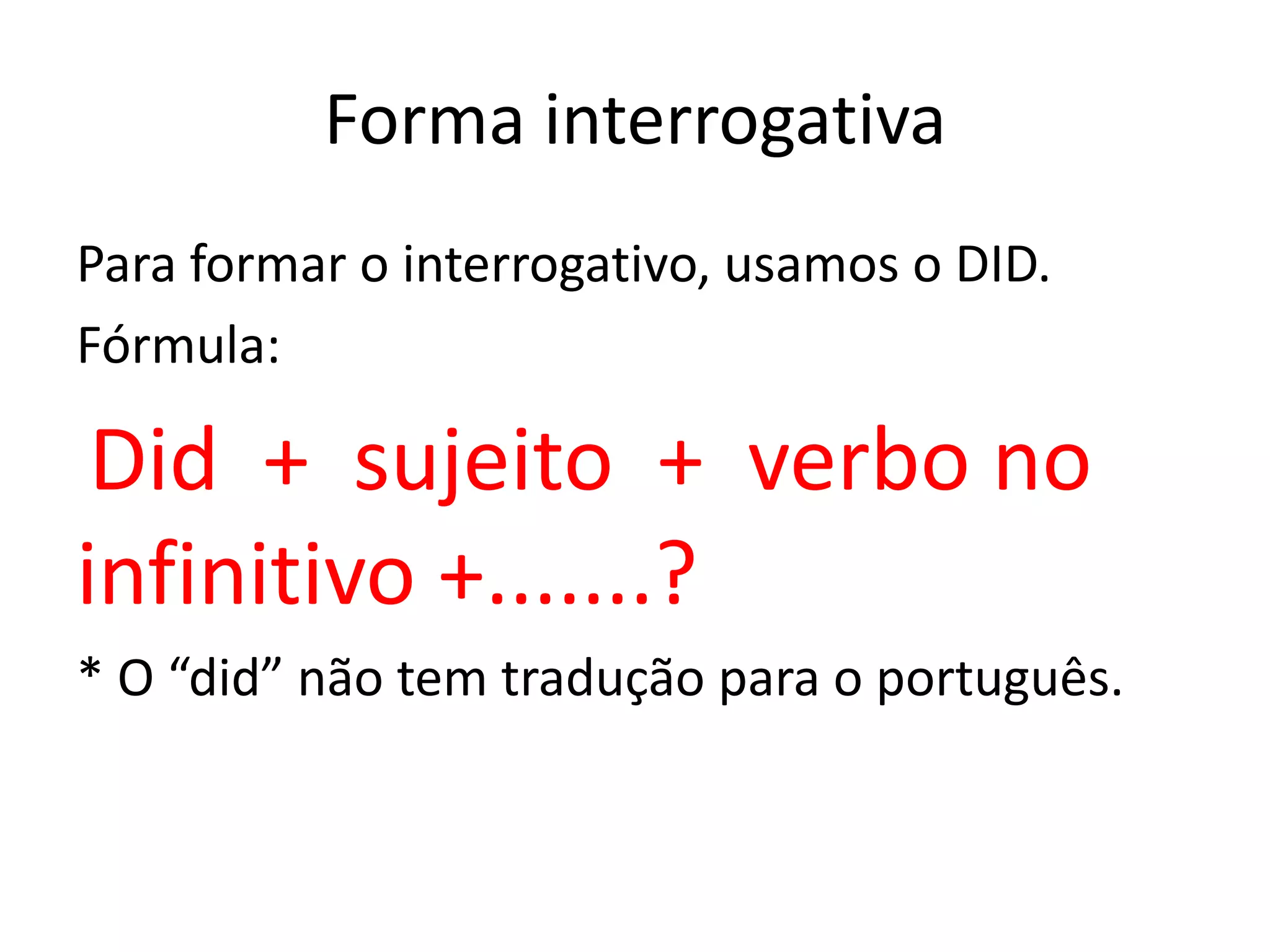 Forma interrogativa

Para formar o interrogativo, usamos o DID.

Fórmula:

Did + sujeito + verbo no infinitivo +.......?

* O “did” não tem tradução para o português.